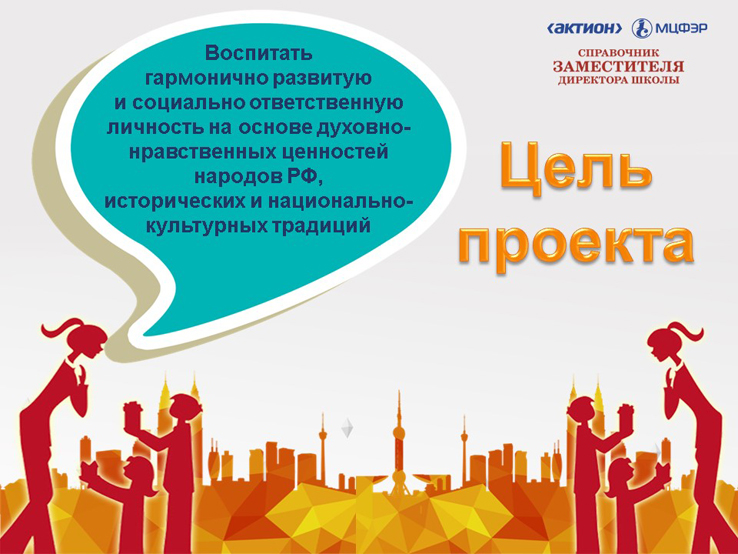 Воспитать гармонично развитую и социально ответственную личность на основе духовно-нравственных ценностей народов РФ, исторических и национально-культурных традиций

‹АКТИОН› МЦФЭР

СПРАВОЧНИК ЗАМЕСТИТЕЛЯ ДИРЕКТОРА ШКОЛЫ

Цель проекта